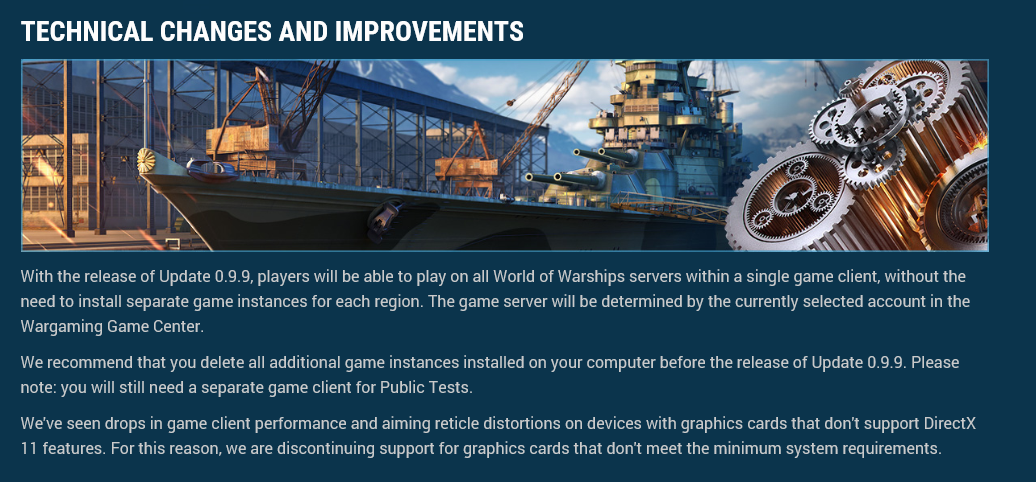 TECHNICAL CHANGES AND IMPROVEMENTS

With the release of Update 0.9.9, players will be able to play on all World of Warships servers within a single game client, without the need to install separate game instances for each region. The game server will be determined by the currently selected account in the Wargaming Game Center.

We recommend that you delete all additional game instances installed on your computer before the release of Update 0.9.9. Please note: you will still need a separate game client for Public Tests.

We've seen drops in game client performance and aiming reticle distortions on devices with graphics cards that don't support DirectX 11 features. For this reason, we are discontinuing support for graphics cards that don't meet the minimum system requirements.